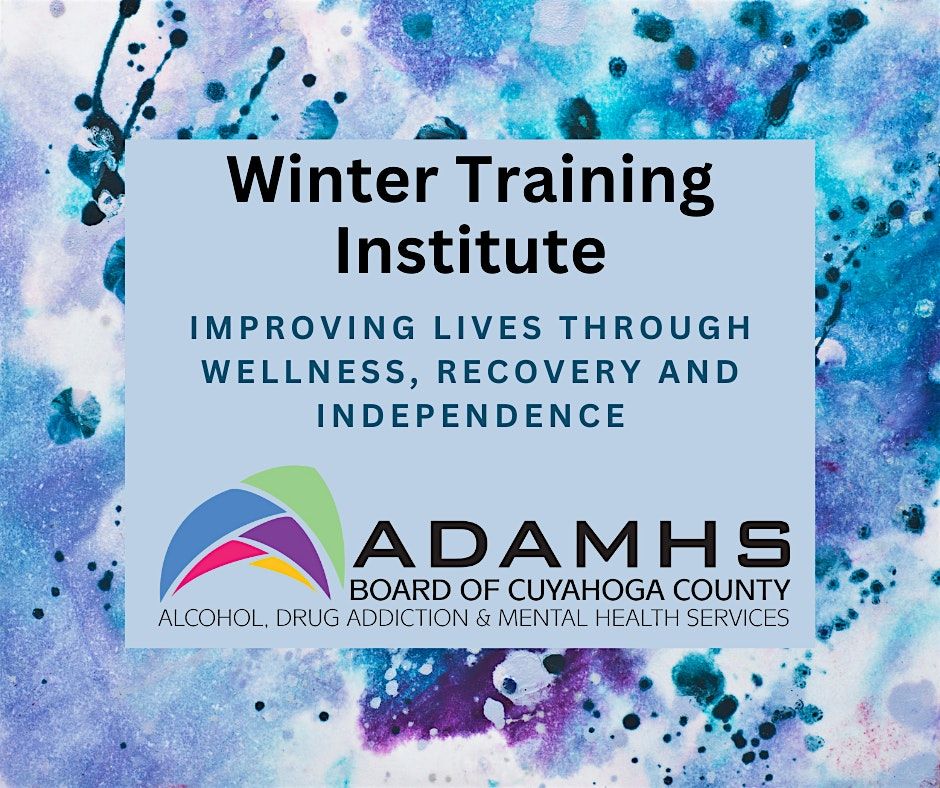 Winter Training Institute

IMPROVING LIVES THROUGH WELLNESS, RECOVERY AND INDEPENDENCE

ADAMHS
BOARD OF CUYAHOGA COUNTY
ALCOHOL, DRUG ADDICTION & MENTAL HEALTH SERVICES